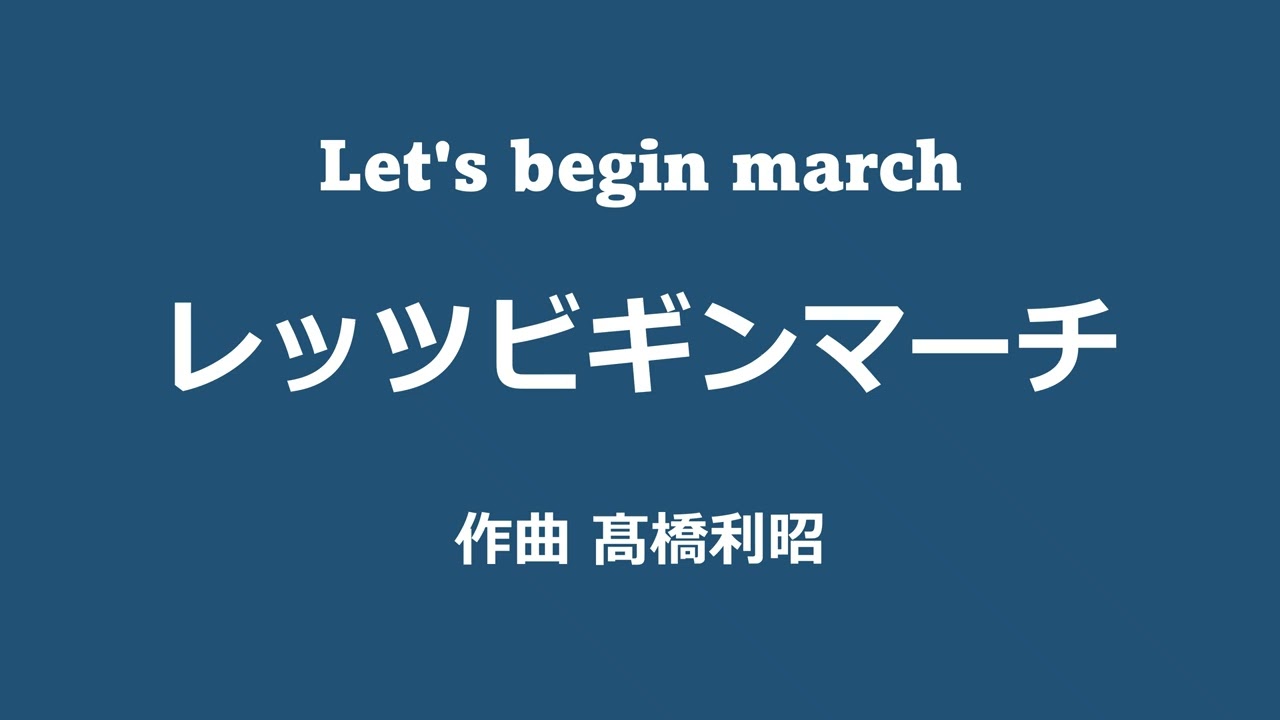 Let's begin march

レッツビギンマーチ

作曲 髙橋利昭